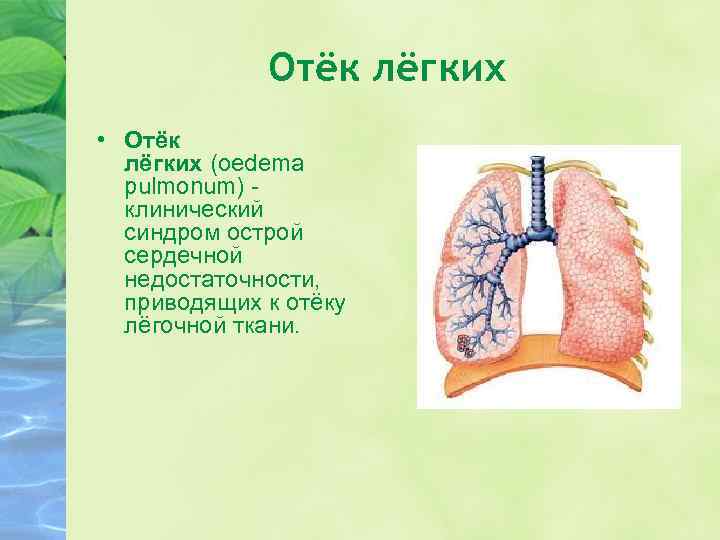 Отёк лёгких

• Отёк лёгких (oedema pulmonum) - клинический синдром острой сердечной недостаточности, приводящих к отёку лёгочной ткани.